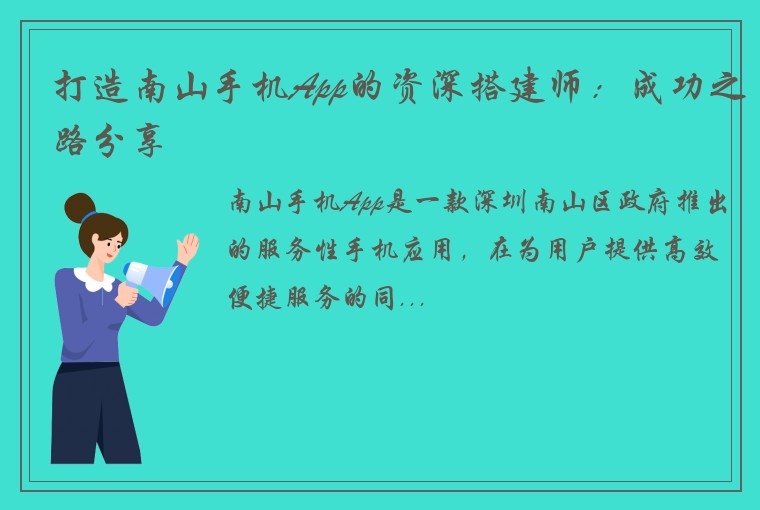 打造南山手机App的资深搭建师：成功之路分享

南山手机App是一款深圳南山区政府推出的服务性手机应用，在为用户提供高效便捷服务的同...